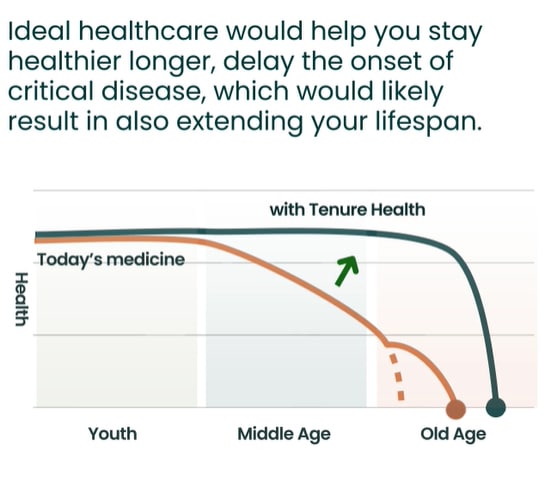 Ideal healthcare would help you stay healthier longer, delay the onset of critical disease, which would likely result in also extending your lifespan.

with Tenure Health

Today's medicine

Health

Youth

Middle Age

Old Age